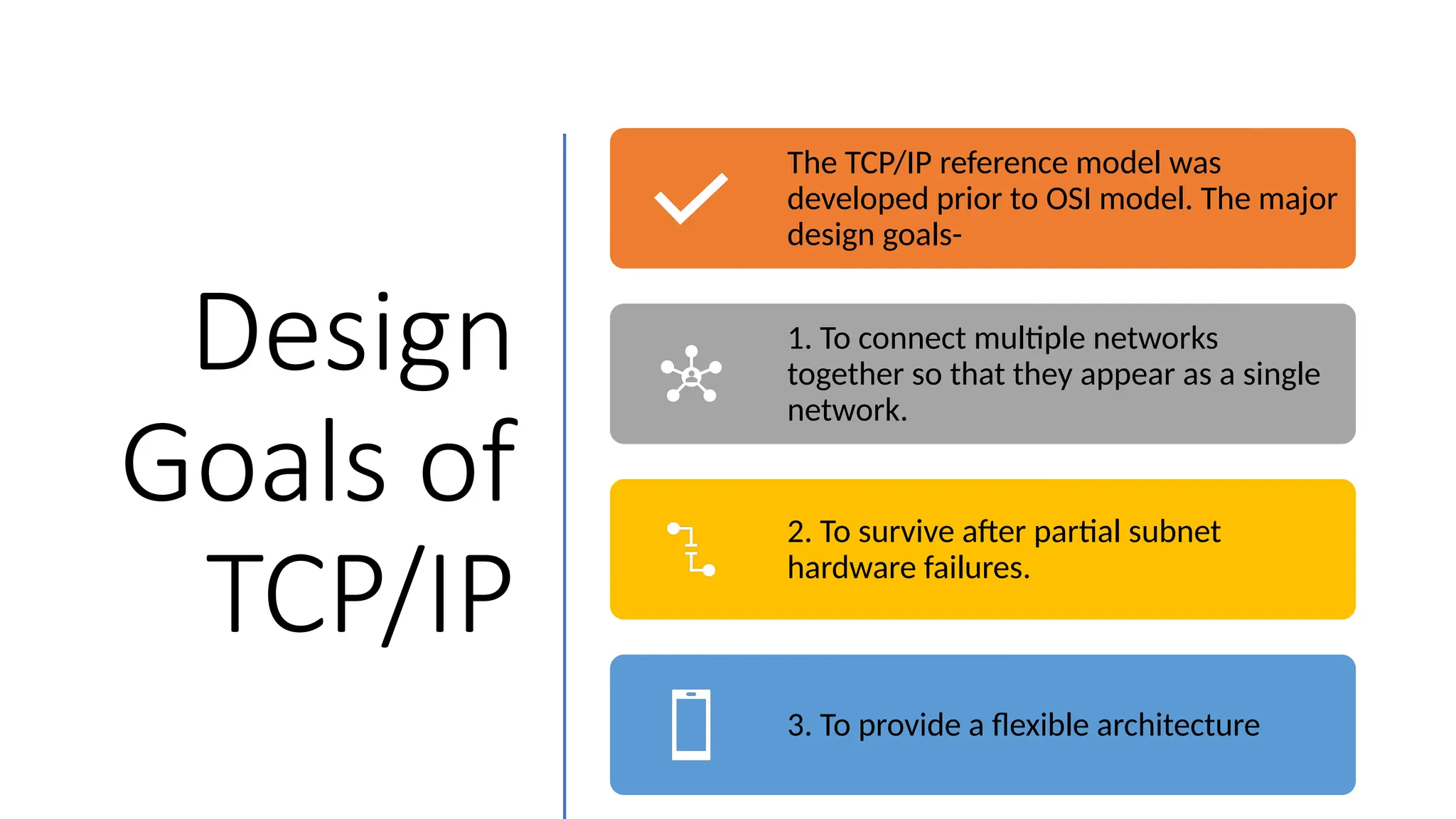 Design Goals of TCP/IP

The TCP/IP reference model was developed prior to OSI model. The major design goals-

1. To connect multiple networks together so that they appear as a single network.

2. To survive after partial subnet hardware failures.

3. To provide a flexible architecture